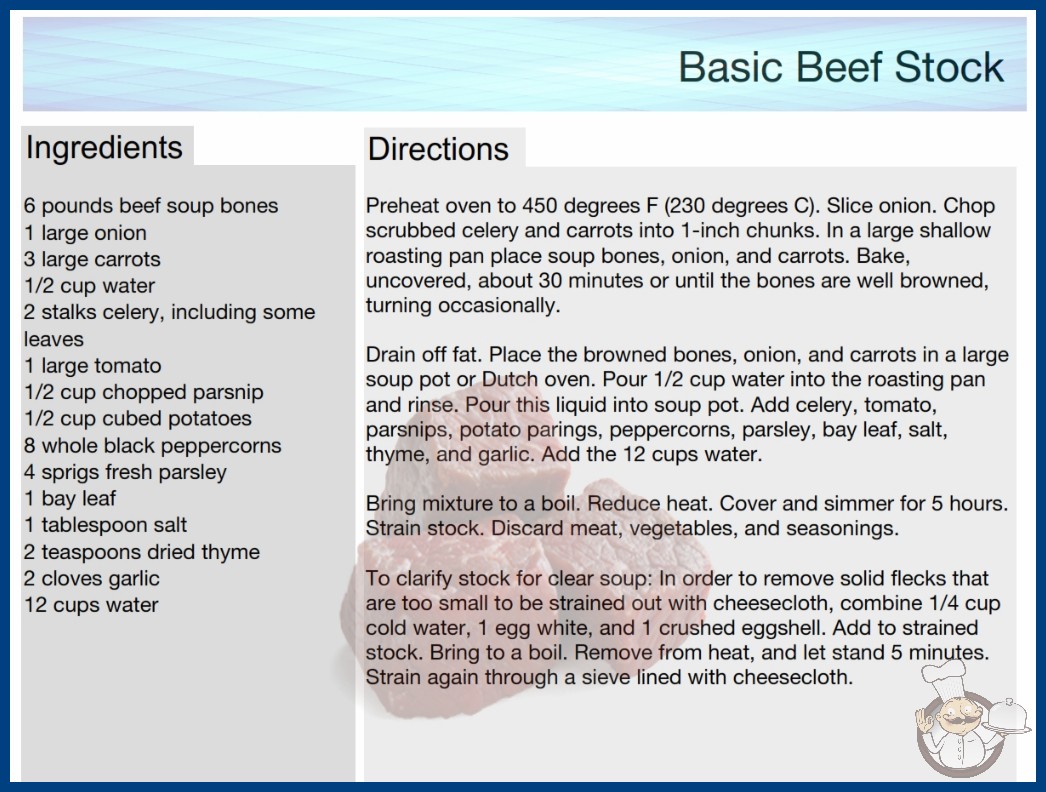 Basic Beef Stock

Ingredients

6 pounds beef soup bones
1 large onion
3 large carrots
1/2 cup water
2 stalks celery, including some leaves
1 large tomato
1/2 cup chopped parsnip
1/2 cup cubed potatoes
8 whole black peppercorns
4 sprigs fresh parsley
1 bay leaf
1 tablespoon salt
2 teaspoons dried thyme
2 cloves garlic
12 cups water

Directions

Preheat oven to 450 degrees F (230 degrees C). Slice onion. Chop scrubbed celery and carrots into 1-inch chunks. In a large shallow roasting pan place soup bones, onion, and carrots. Bake, uncovered, about 30 minutes or until the bones are well browned, turning occasionally.

Drain off fat. Place the browned bones, onion, and carrots in a large soup pot or Dutch oven. Pour 1/2 cup water into the roasting pan and rinse. Pour this liquid into soup pot. Add celery, tomato, parsnips, potato parings, peppercorns, parsley, bay leaf, salt, thyme, and garlic. Add the 12 cups water.

Bring mixture to a boil. Reduce heat. Cover and simmer for 5 hours. Strain stock. Discard meat, vegetables, and seasonings.

To clarify stock for clear soup: In order to remove solid flecks that are too small to be strained out with cheesecloth, combine 1/4 cup cold water, 1 egg white, and 1 crushed eggshell. Add to strained stock. Bring to a boil. Remove from heat, and let stand 5 minutes. Strain again through a sieve lined with cheesecloth.